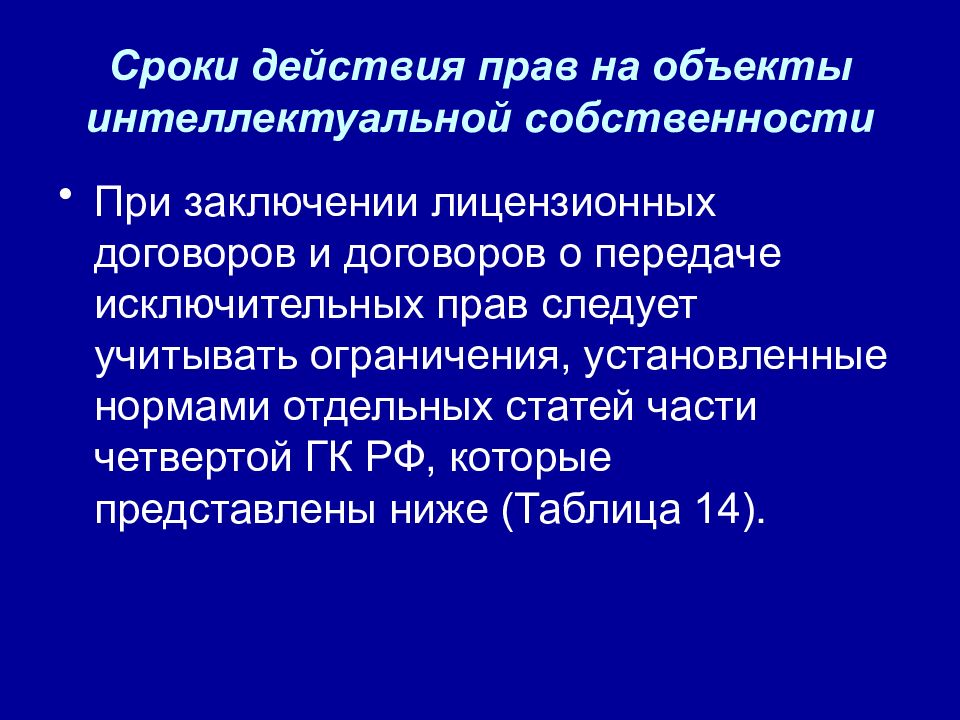 Сроки действия прав на объекты интеллектуальной собственности

• При заключении лицензионных договоров и договоров о передаче исключительных прав следует учитывать ограничения, установленные нормами отдельных статей части четвертой ГК РФ, которые представлены ниже (Таблица 14).